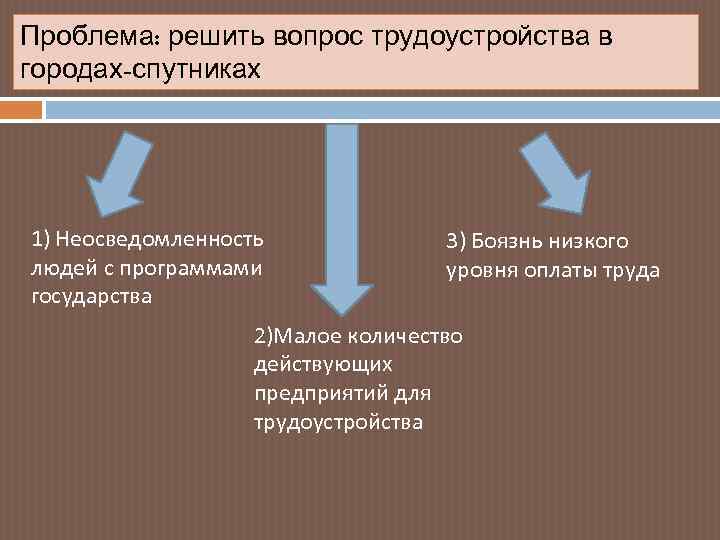 Проблема: решить вопрос трудоустройства в городах-спутниках

1) Неосведомленность людей с программами государства

2)Малое количество действующих предприятий для трудоустройства

3) Боязнь низкого уровня оплаты труда